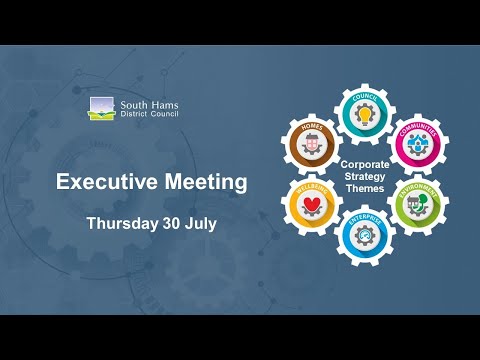 South Hams
District Council

Executive Meeting

Thursday 30 July

COUNCIL
HOMES
COMMUNITIES
Corporate Strategy Themes
WELLBEING
ENVIRONMENT
ENTERPRISE